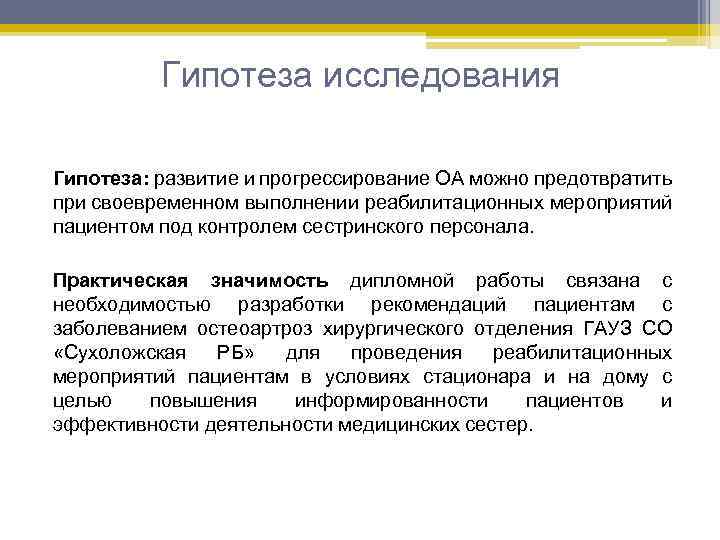 Гипотеза исследования

Гипотеза: развитие и прогрессирование ОА можно предотвратить при своевременном выполнении реабилитационных мероприятий пациентом под контролем сестринского персонала.

Практическая значимость дипломной работы связана с необходимостью разработки рекомендаций пациентам с заболеванием остеоартроз хирургического отделения ГАУЗ СО «Сухоложская РБ» для проведения реабилитационных мероприятий пациентам в условиях стационара и на дому с целью повышения информированности пациентов и эффективности деятельности медицинских сестер.